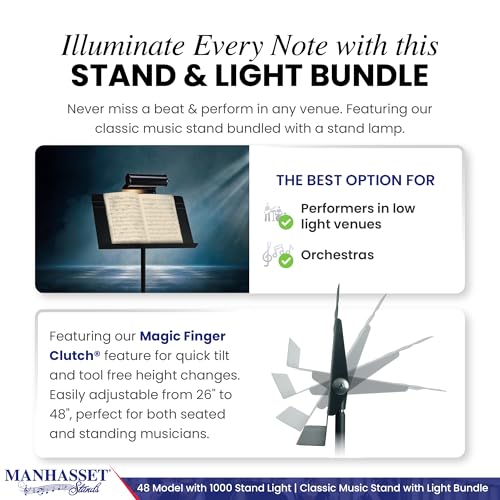 Illuminate Every Note with this
STAND & LIGHT BUNDLE

Never miss a beat & perform in any venue. Featuring our classic music stand bundled with a stand lamp.

THE BEST OPTION FOR

Performers in low light venues

Orchestras

Featuring our Magic Finger Clutch® feature for quick tilt and tool free height changes. Easily adjustable from 26" to 48", perfect for both seated and standing musicians.

MANHASSET® Stands

48 Model with 1000 Stand Light | Classic Music Stand with Light Bundle